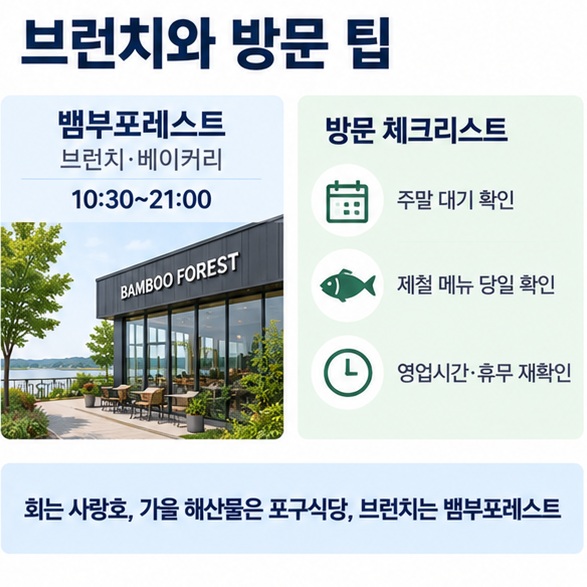 브런치와 방문 팁

뱀부포레스트
브런치·베이커리
10:30~21:00

BAMBOO FOREST

방문 체크리스트

주말 대기 확인

제철 메뉴 당일 확인

영업시간·휴무 재확인

회는 사랑호, 가을 해산물은 포구식당, 브런치는 뱀부포레스트